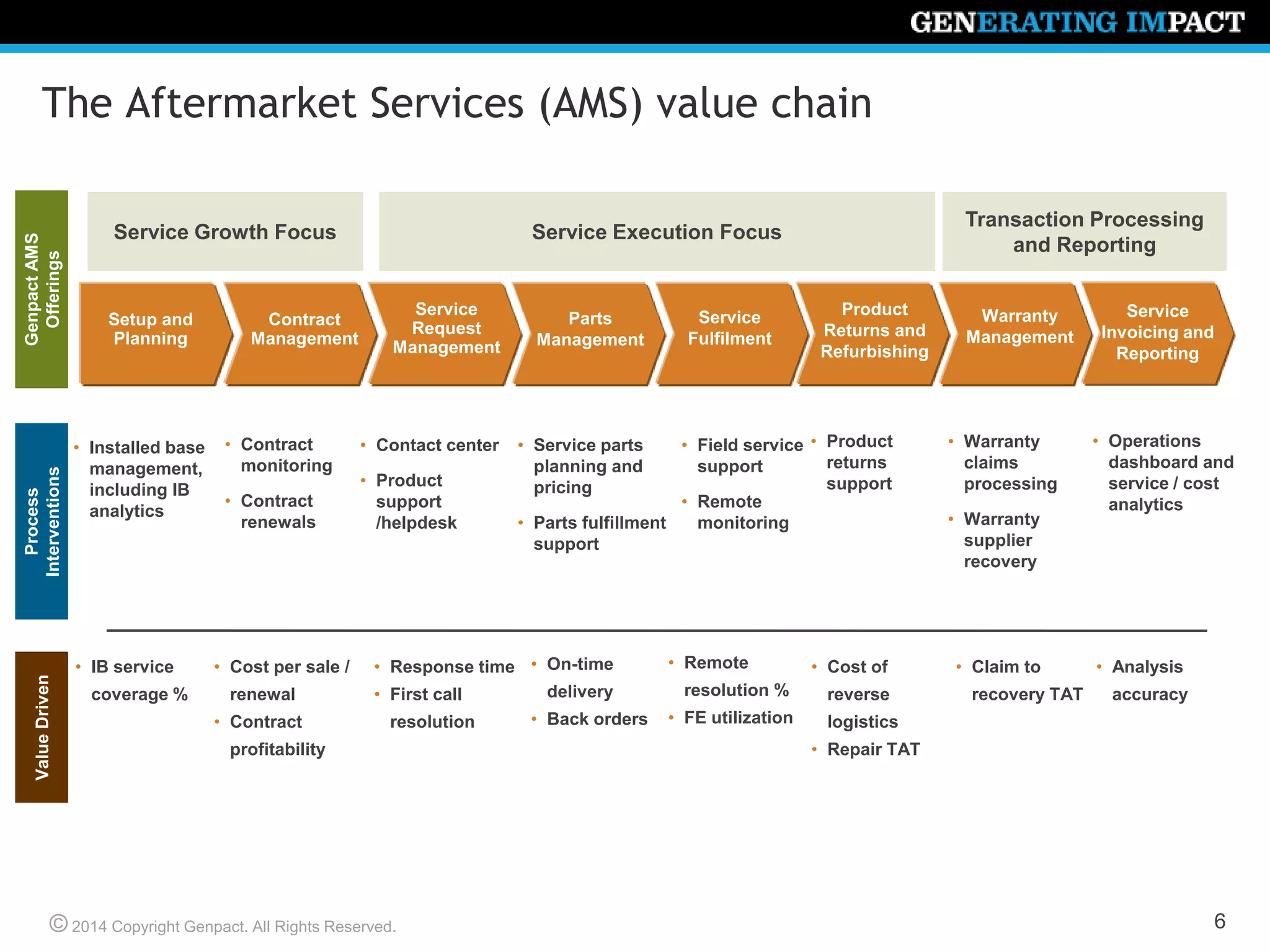 GENERATING IMPACT

The Aftermarket Services (AMS) value chain

Genpact AMS Offerings

Service Growth Focus

Service Execution Focus

Transaction Processing and Reporting

Setup and Planning

Contract Management

Service Request Management

Parts Management

Service Fulfilment

Product Returns and Refurbishing

Warranty Management

Service Invoicing and Reporting

Process Interventions

• Installed base management, including IB analytics

• Contract monitoring
• Contract renewals

• Contact center
• Product support /helpdesk

• Service parts planning and pricing
• Parts fulfillment support

• Field service support
• Remote monitoring

• Product returns support

• Warranty claims processing
• Warranty supplier recovery

• Operations dashboard and service / cost analytics

Value Driven

• IB service coverage %

• Cost per sale / renewal
• Contract profitability

• Response time
• First call resolution

• On-time delivery
• Back orders

• Remote resolution %
• FE utilization

• Cost of reverse logistics
• Repair TAT

• Claim to recovery TAT

• Analysis accuracy

© 2014 Copyright Genpact. All Rights Reserved.

6